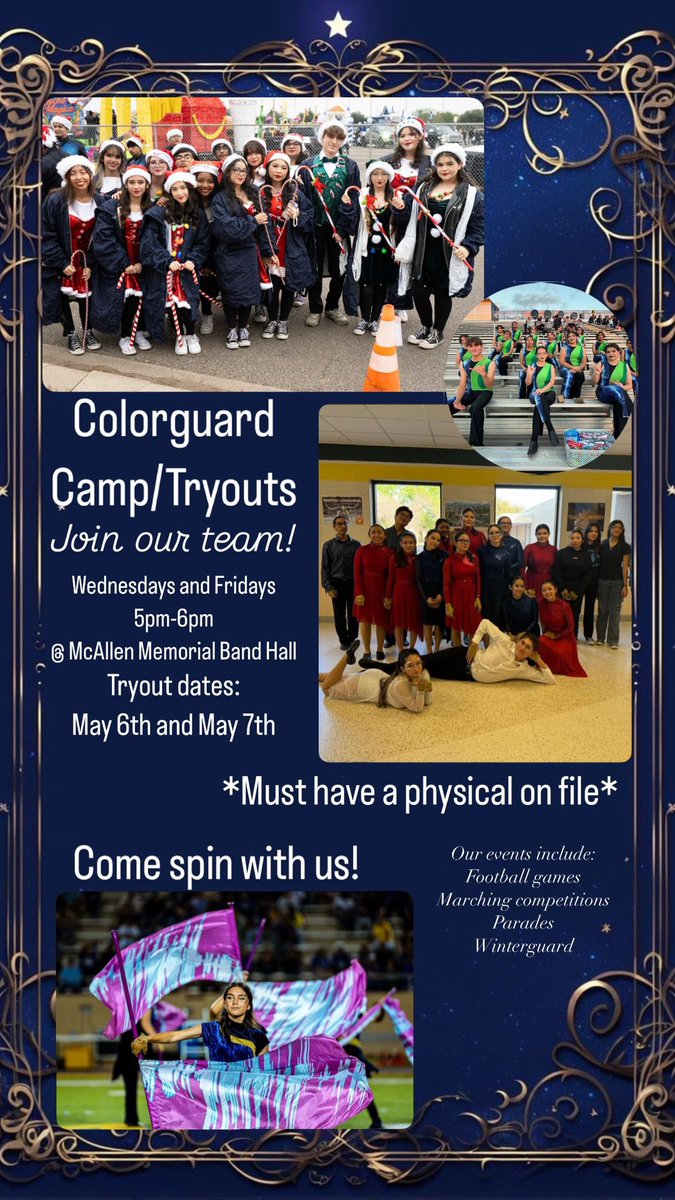 Colorguard Camp/Tryouts
Join our team!
Wednesdays and Fridays
5pm-6pm
@ McAllen Memorial Band Hall
Tryout dates:
May 6th and May 7th

*Must have a physical on file*

Come spin with us!

Our events include:
Football games
Marching competitions
Parades
Winterguard